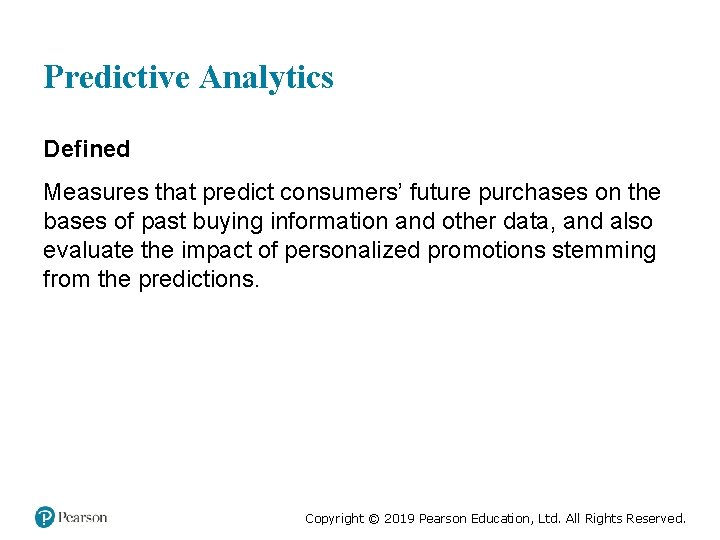 Predictive Analytics

Defined

Measures that predict consumers’ future purchases on the bases of past buying information and other data, and also evaluate the impact of personalized promotions stemming from the predictions.

Pearson

Copyright © 2019 Pearson Education, Ltd. All Rights Reserved.